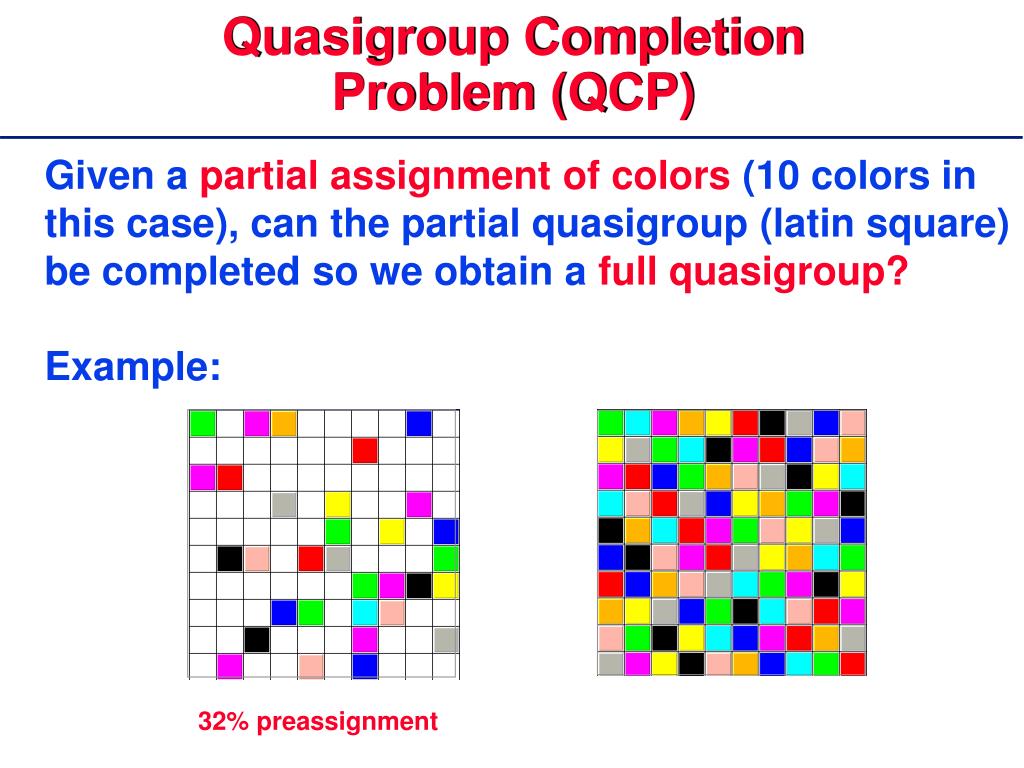 Quasigroup Completion Problem (QCP)

Given a partial assignment of colors (10 colors in this case), can the partial quasigroup (latin square) be completed so we obtain a full quasigroup?

Example:

32% preassignment